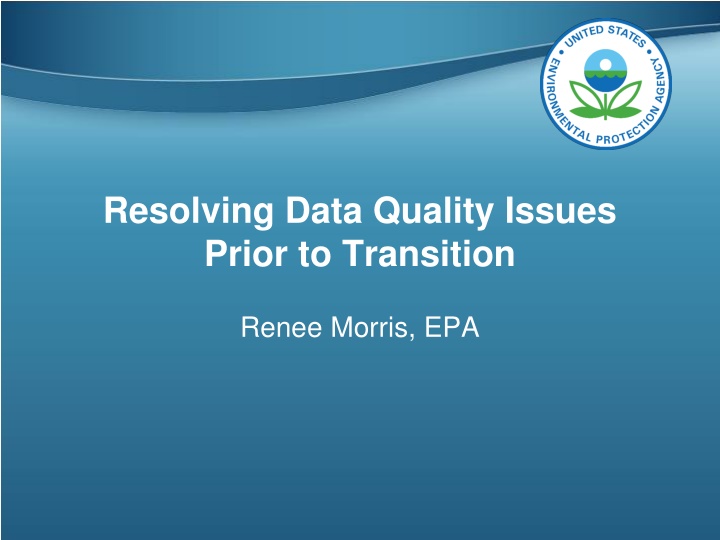 UNITED STATES ENVIRONMENTAL PROTECTION AGENCY

Resolving Data Quality Issues Prior to Transition

Renee Morris, EPA